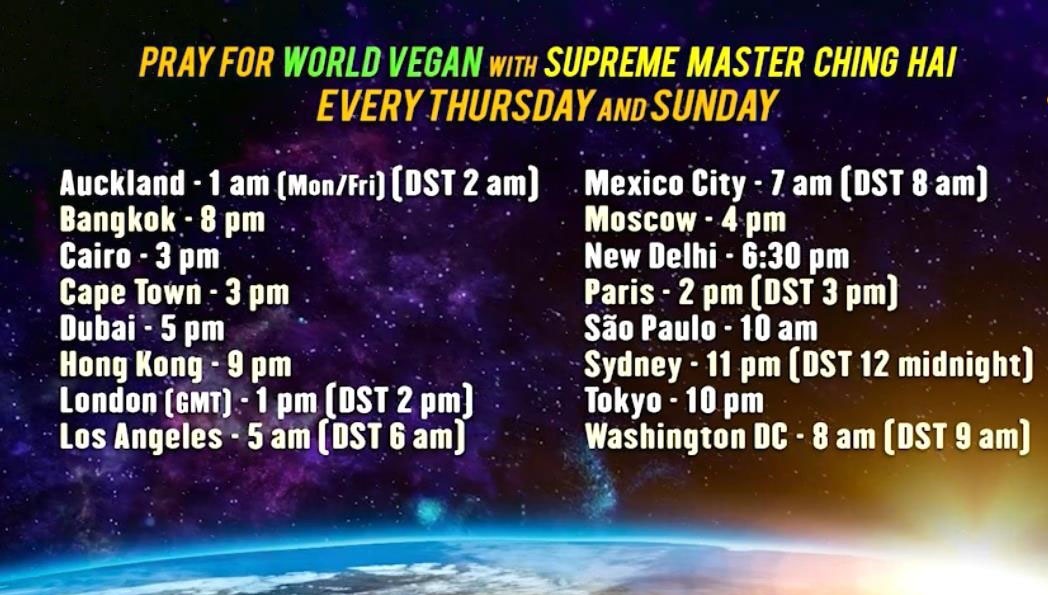 PRAY FOR WORLD VEGAN WITH SUPREME MASTER CHING HAI
EVERY THURSDAY AND SUNDAY

Auckland - 1 am (Mon/Fri) (DST 2 am)
Bangkok - 8 pm
Cairo - 3 pm
Cape Town - 3 pm
Dubai - 5 pm
Hong Kong - 9 pm
London (GMT) - 1 pm (DST 2 pm)
Los Angeles - 5 am (DST 6 am)

Mexico City - 7 am (DST 8 am)
Moscow - 4 pm
New Delhi - 6:30 pm
Paris - 2 pm (DST 3 pm)
São Paulo - 10 am
Sydney - 11 pm (DST 12 midnight)
Tokyo - 10 pm
Washington DC - 8 am (DST 9 am)